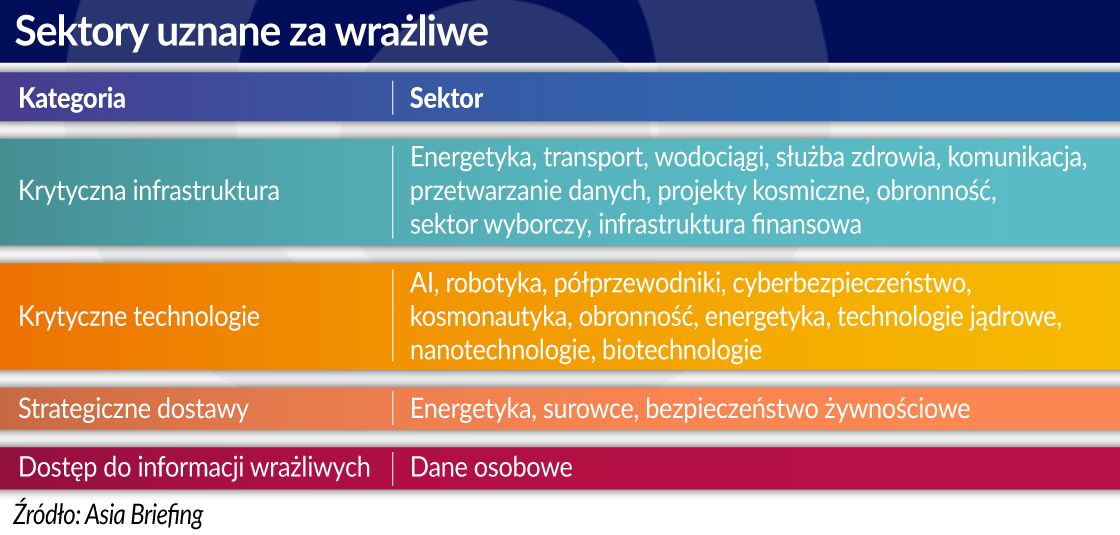 Sektory uznane za wrażliwe

| Kategoria | Sektor |
|---|---|
| Krytyczna infrastruktura | Energetyka, transport, wodociągi, służba zdrowia, komunikacja, przetwarzanie danych, projekty kosmiczne, obronność, sektor wyborczy, infrastruktura finansowa |
| Krytyczne technologie | AI, robotyka, półprzewodniki, cyberbezpieczeństwo, kosmonautyka, obronność, energetyka, technologie jądrowe, nanotechnologie, biotechnologie |
| Strategiczne dostawy | Energetyka, surowce, bezpieczeństwo żywnościowe |
| Dostęp do informacji wrażliwych | Dane osobowe |

Źródło: Asia Briefing